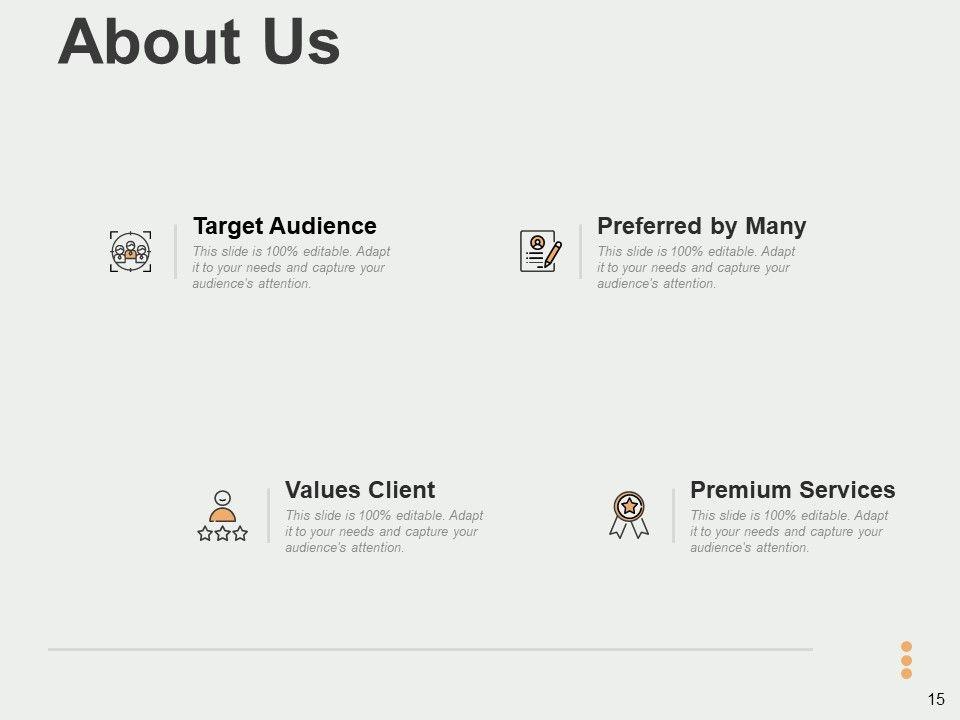 About Us

Target Audience
This slide is 100% editable. Adapt it to your needs and capture your audience's attention.

Preferred by Many
This slide is 100% editable. Adapt it to your needs and capture your audience's attention.

Values Client
This slide is 100% editable. Adapt it to your needs and capture your audience's attention.

Premium Services
This slide is 100% editable. Adapt it to your needs and capture your audience's attention.

15